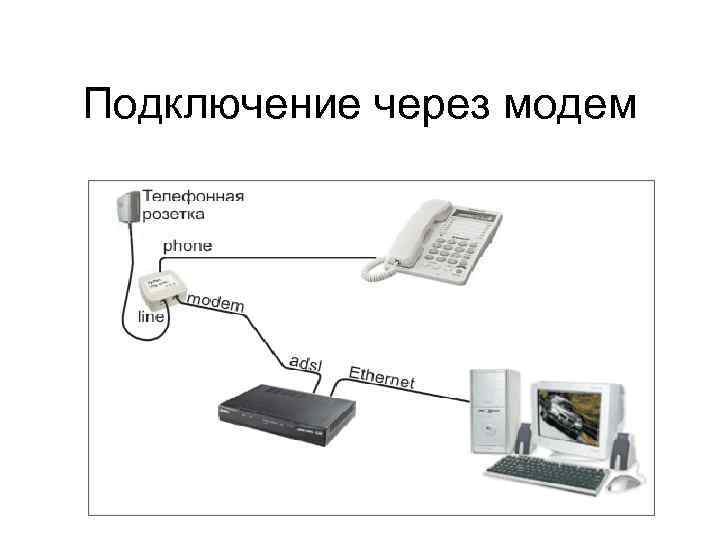 Подключение через модем

Телефонная розетка

phone

modem

line

adsl

Ethernet